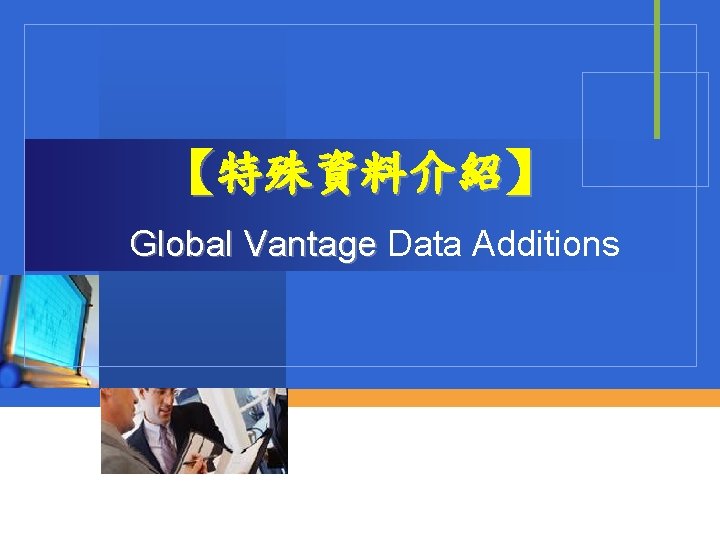 【特殊資料介紹】

Global Vantage Data Additions